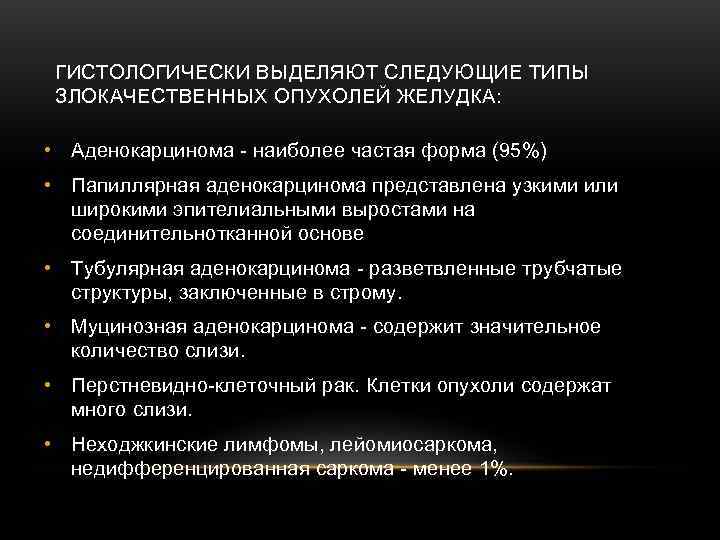 ГИСТОЛОГИЧЕСКИ ВЫДЕЛЯЮТ СЛЕДУЮЩИЕ ТИПЫ ЗЛОКАЧЕСТВЕННЫХ ОПУХОЛЕЙ ЖЕЛУДКА:

• Аденокарцинома - наиболее частая форма (95%)

• Папиллярная аденокарцинома представлена узкими или широкими эпителиальными выростами на соединительнотканной основе

• Тубулярная аденокарцинома - разветвленные трубчатые структуры, заключенные в строму.

• Муцинозная аденокарцинома - содержит значительное количество слизи.

• Перстневидно-клеточный рак. Клетки опухоли содержат много слизи.

• Неходжкинские лимфомы, лейомиосаркома, недифференцированная саркома - менее 1%.